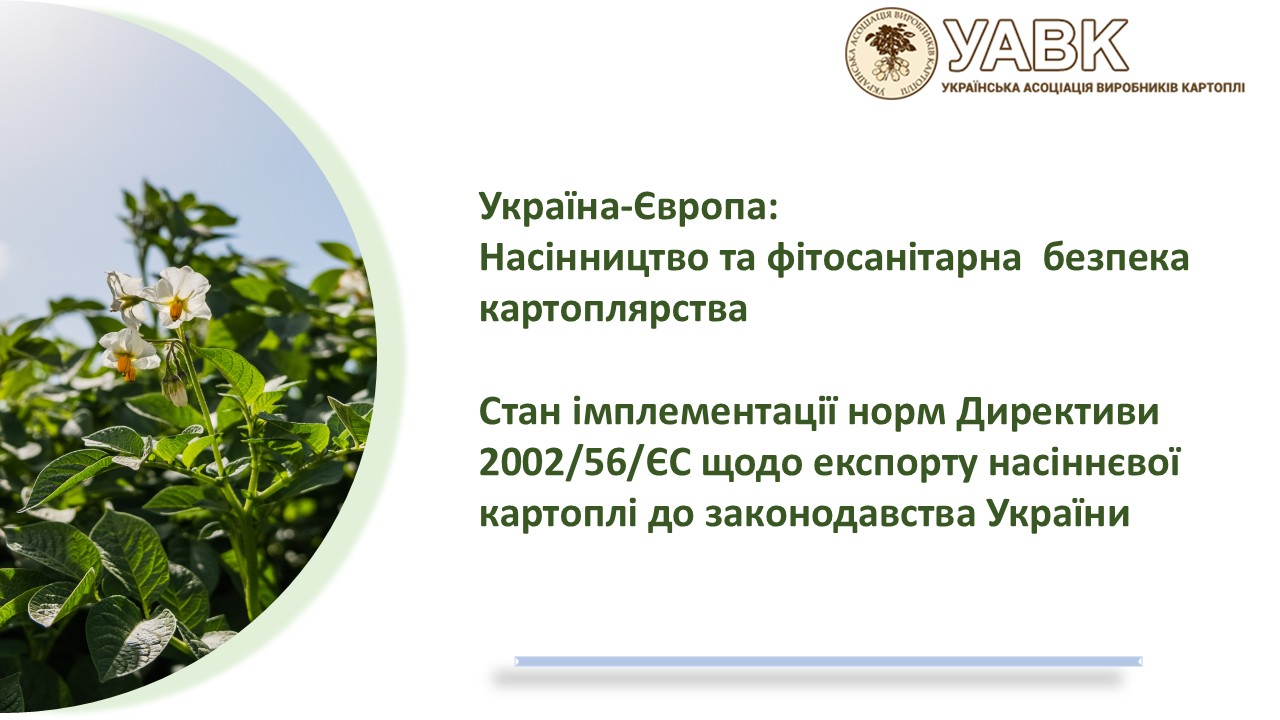 УКРАЇНСЬКА АСОЦІАЦІЯ ВИРОБНИКІВ КАРТОПЛІ

УАВК
УКРАЇНСЬКА АСОЦІАЦІЯ ВИРОБНИКІВ КАРТОПЛІ

Україна-Європа:
Насінництво та фітосанітарна безпека картоплярства

Стан імплементації норм Директиви 2002/56/ЄС щодо експорту насіннєвої картоплі до законодавства України